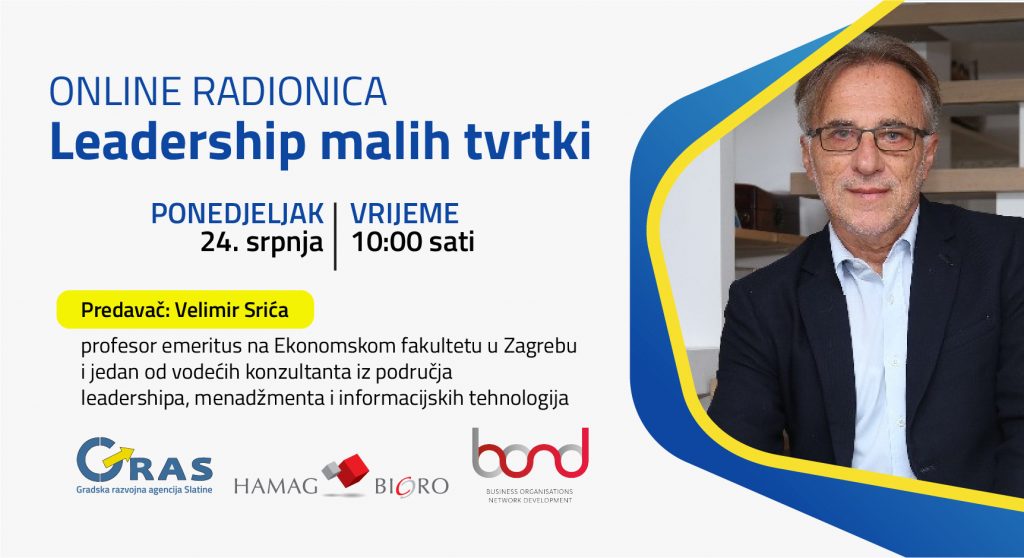 ONLINE RADIONICA
Leadership malih tvrtki

PONEDJELJAK
24. srpnja

VRIJEME
10:00 sati

Predavač: Velimir Srića

profesor emeritus na Ekonomskom fakultetu u Zagrebu i jedan od vodećih konzultanta iz područja leadershipa, menadžmenta i informacijskih tehnologija

GRAS
Gradska razvojna agencija Slatine

HAMAG BICRO

bond
BUSINESS ORGANISATIONS NETWORK DEVELOPMENT